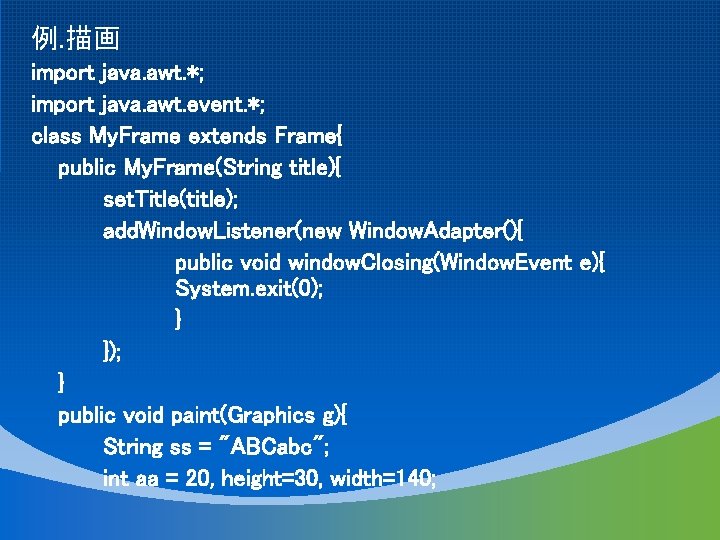 例.描画
import java.awt.*;
import java.awt.event.*;
class MyFrame extends Frame{
public MyFrame(String title){
setTitle(title);
addWindowListener(new WindowAdapter(){
public void windowClosing(WindowEvent e){
System.exit(0);
}
});
}
public void paint(Graphics g){
String ss = "ABCabc";
int aa = 20, height=30, width=140;